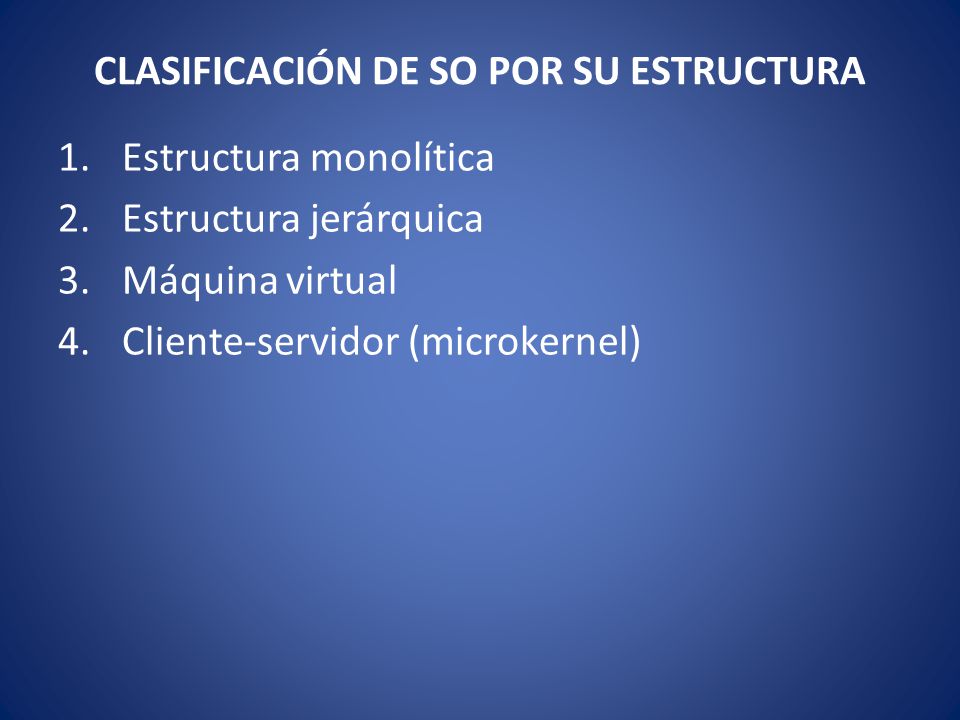 CLASIFICACIÓN DE SO POR SU ESTRUCTURA

1. Estructura monolítica
2. Estructura jerárquica
3. Máquina virtual
4. Cliente-servidor (microkernel)